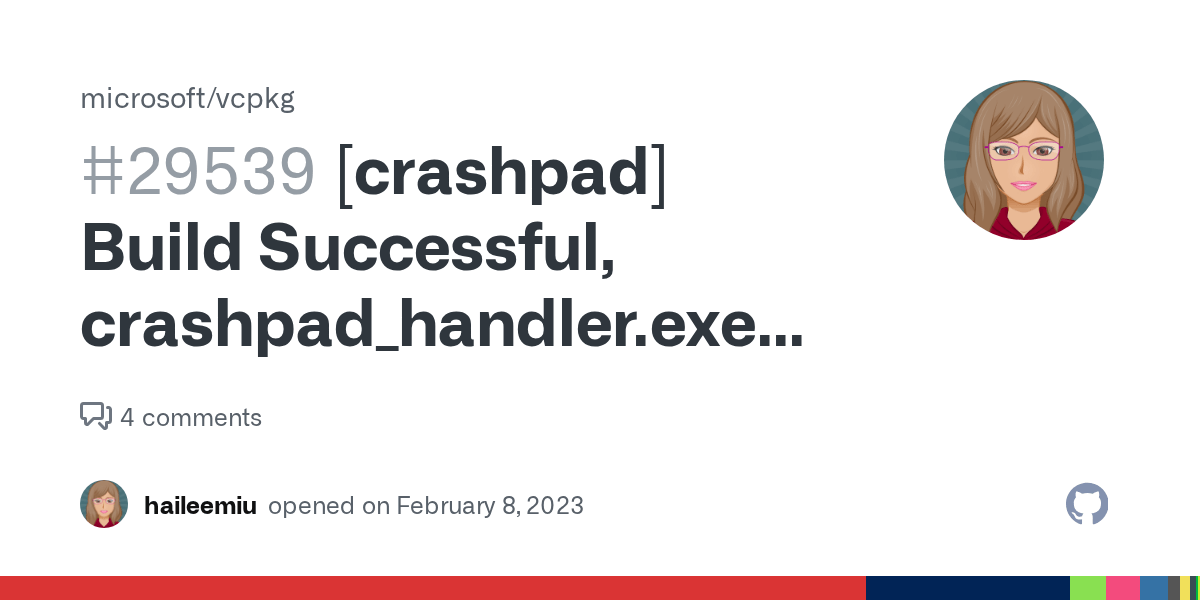 microsoft/vcpkg

#29539 [crashpad] Build Successful, crashpad_handler.exe...

4 comments

haileemiu opened on February 8, 2023